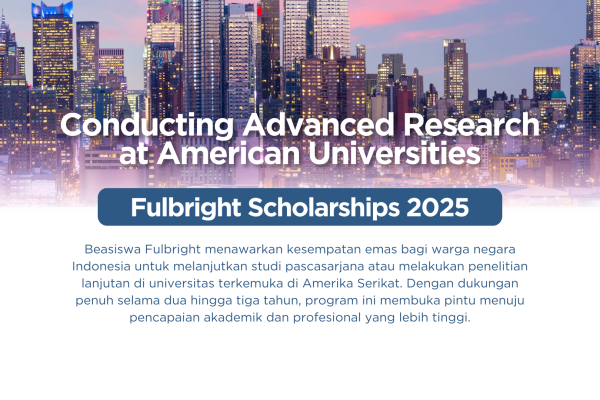 Conducting Advanced Research at American Universities

Fulbright Scholarships 2025

Beasiswa Fulbright menawarkan kesempatan emas bagi warga negara Indonesia untuk melanjutkan studi pascasarjana atau melakukan penelitian lanjutan di universitas terkemuka di Amerika Serikat. Dengan dukungan penuh selama dua hingga tiga tahun, program ini membuka pintu menuju pencapaian akademik dan profesional yang lebih tinggi.